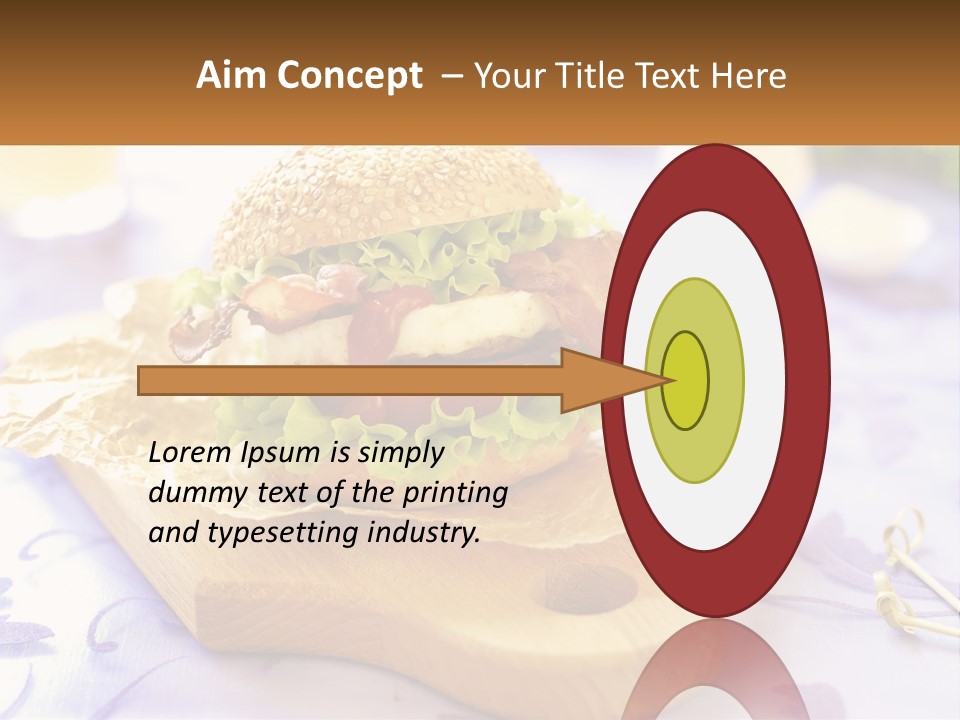 Aim Concept – Your Title Text Here

Lorem Ipsum is simply dummy text of the printing and typesetting industry.